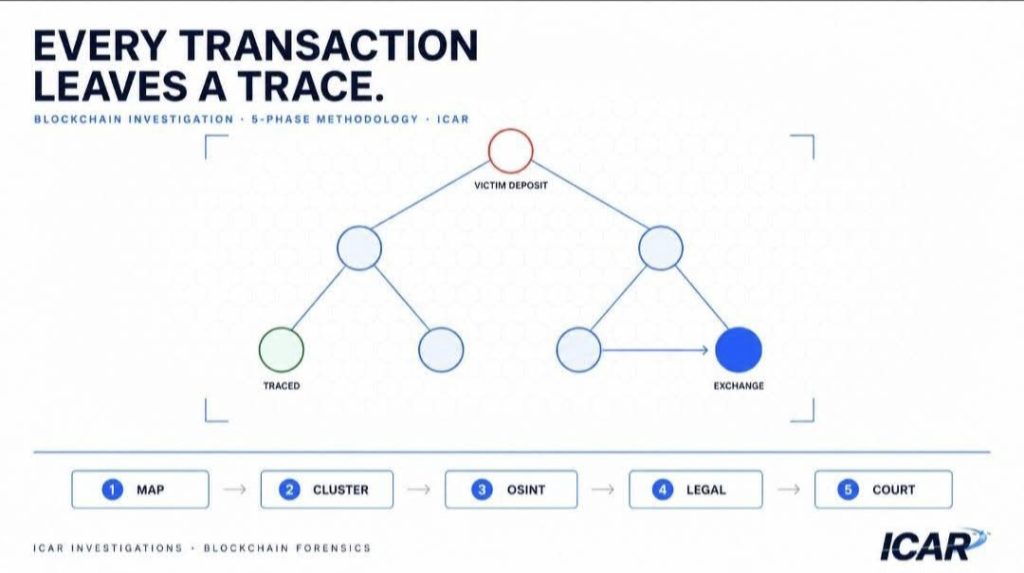 EVERY TRANSACTION
LEAVES A TRACE.

BLOCKCHAIN INVESTIGATION · 5-PHASE METHODOLOGY · ICAR

VICTIM DEPOSIT

TRACED

EXCHANGE

1 MAP → 2 CLUSTER → 3 OSINT → 4 LEGAL → 5 COURT

ICAR INVESTIGATIONS · BLOCKCHAIN FORENSICS

ICAR